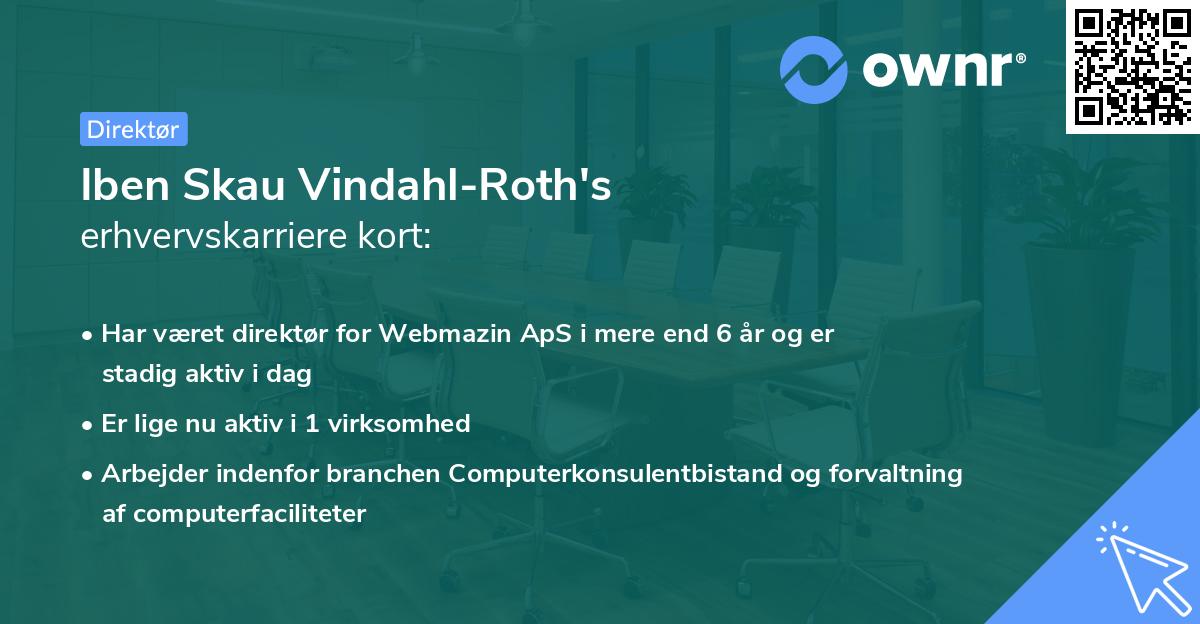 ownr®

Direktør

Iben Skau Vindahl-Roth's
erhvervskarriere kort:

• Har været direktør for Webmazin ApS i mere end 6 år og er stadig aktiv i dag

• Er lige nu aktiv i 1 virksomhed

• Arbejder indenfor branchen Computerkonsulentbistand og forvaltning af computerfaciliteter